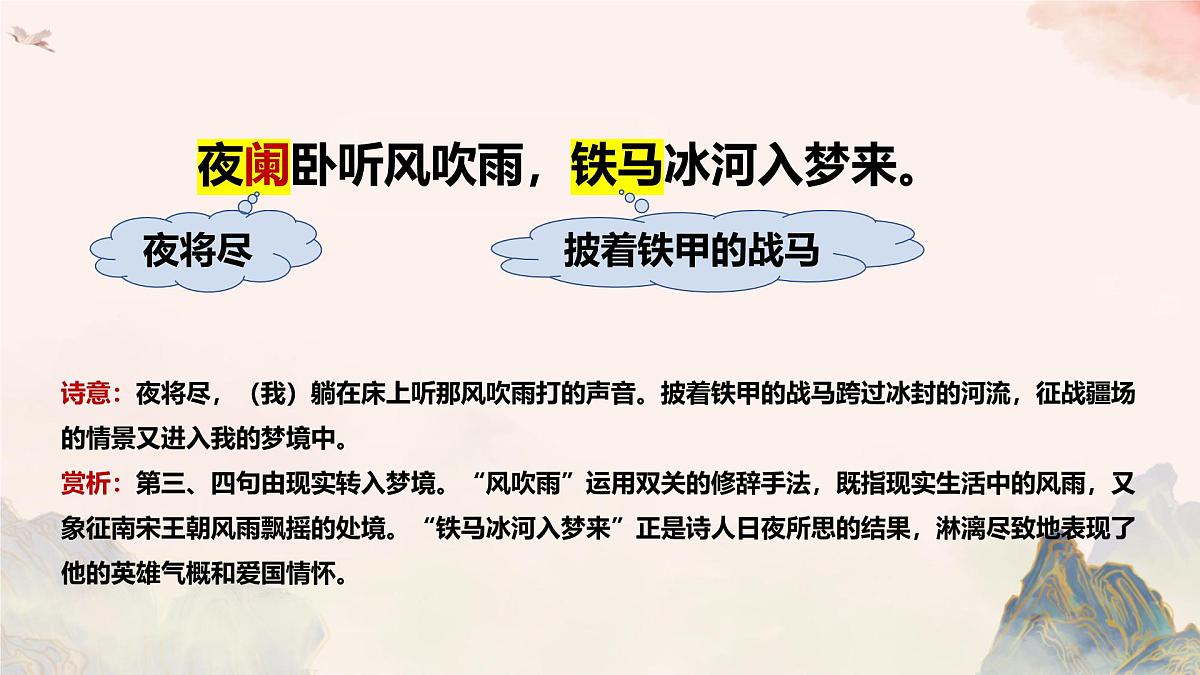 夜阑卧听风吹雨，铁马冰河入梦来。

夜将尽

披着铁甲的战马

诗意：夜将尽，（我）躺在床上听那风吹雨打的声音。披着铁甲的战马跨过冰封的河流，征战疆场的情景又进入我的梦境中。

赏析：第三、四句由现实转入梦境。“风吹雨”运用双关的修辞手法，既指现实生活中的风雨，又象征南宋王朝风雨飘摇的处境。“铁马冰河入梦来”正是诗人日夜所思的结果，淋漓尽致地表现了他的英雄气概和爱国情怀。